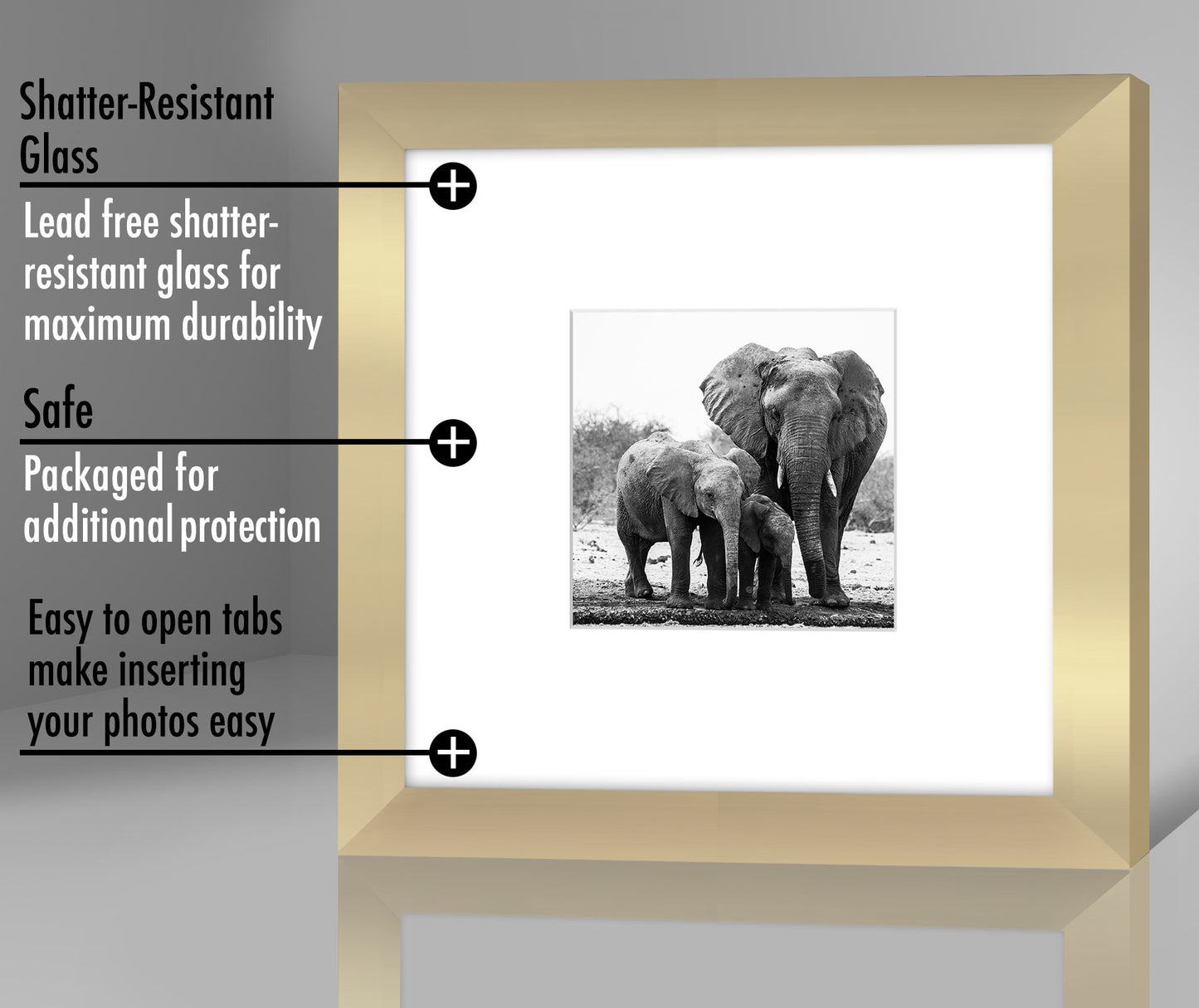 Shatter-Resistant Glass

Lead free shatter-resistant glass for maximum durability

Safe

Packaged for additional protection

Easy to open tabs make inserting your photos easy